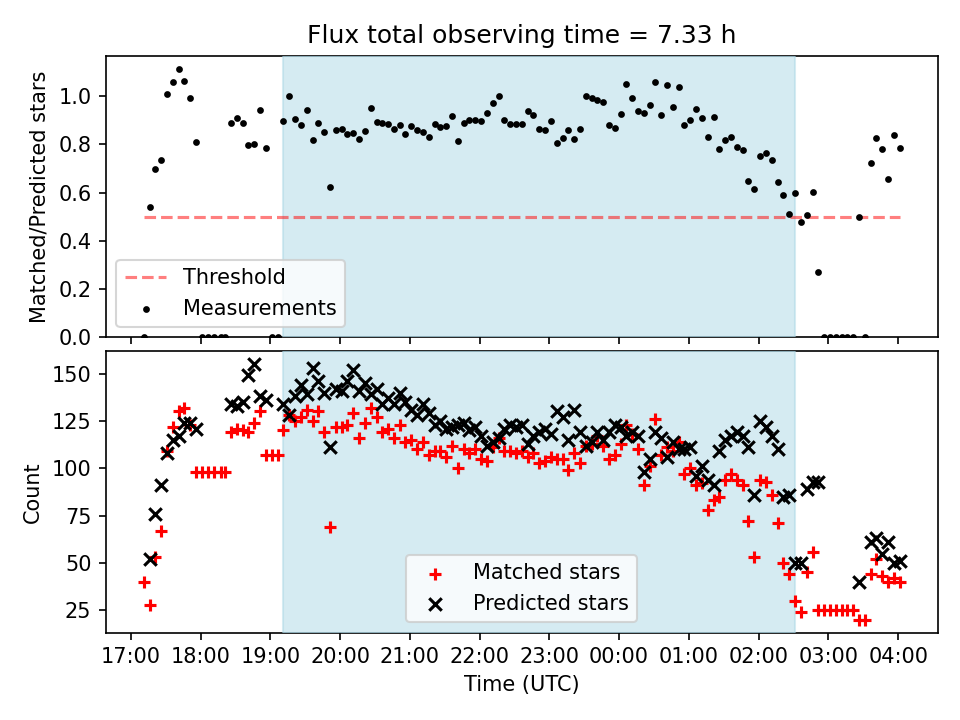 Flux total observing time = 7.33 h

Matched/Predicted stars

1.0
0.8
0.6
0.4
0.2
0.0

Threshold
Measurements

Count

150
125
100
75
50
25

Matched stars
Predicted stars

17:00 18:00 19:00 20:00 21:00 22:00 23:00 00:00 01:00 02:00 03:00 04:00

Time (UTC)